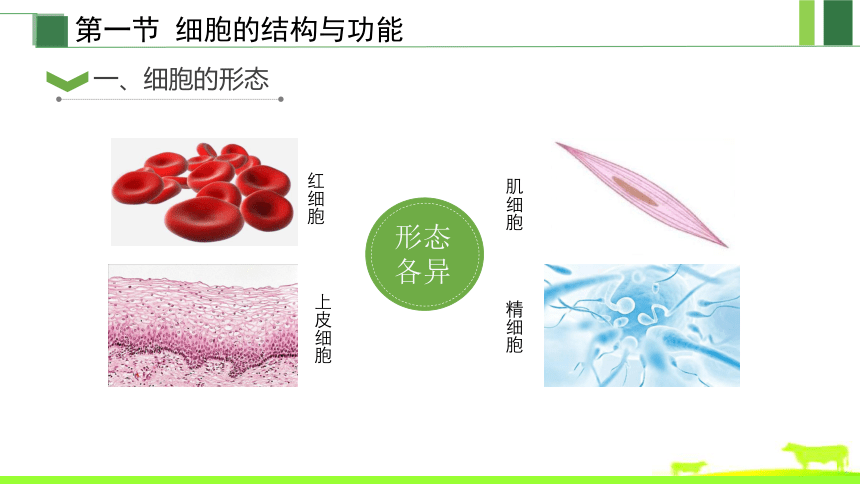 第一节 细胞的结构与功能

一、细胞的形态

红细胞

上皮细胞

形态各异

肌细胞

精细胞